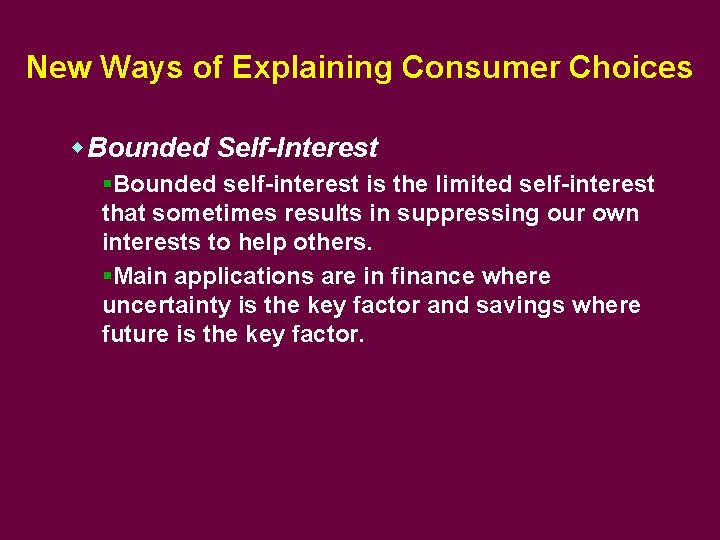 New Ways of Explaining Consumer Choices

Bounded Self-Interest

Bounded self-interest is the limited self-interest that sometimes results in suppressing our own interests to help others.

Main applications are in finance where uncertainty is the key factor and savings where future is the key factor.